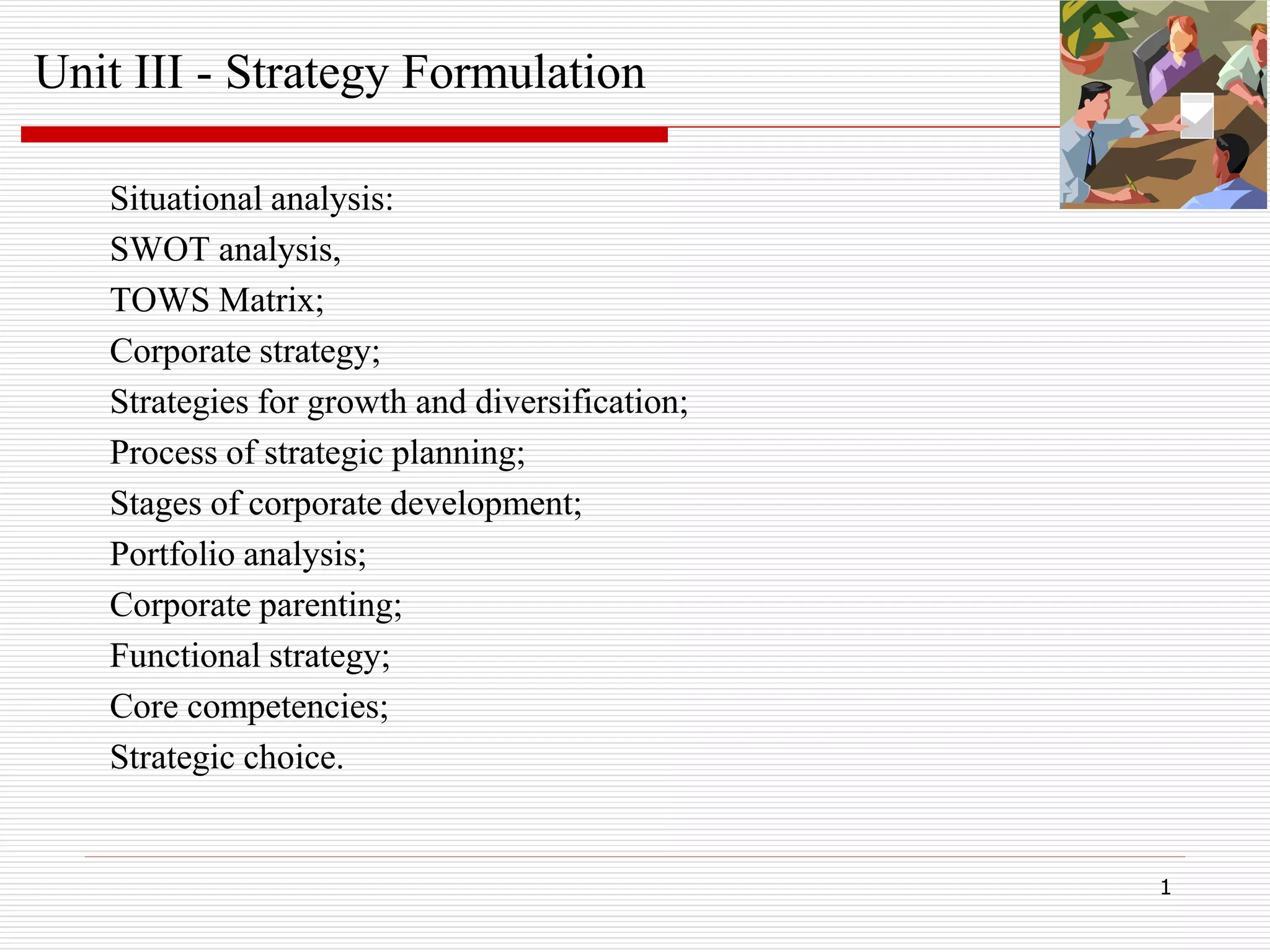 Unit III - Strategy Formulation

Situational analysis:
SWOT analysis,
TOWS Matrix;
Corporate strategy;
Strategies for growth and diversification;
Process of strategic planning;
Stages of corporate development;
Portfolio analysis;
Corporate parenting;
Functional strategy;
Core competencies;
Strategic choice.

1